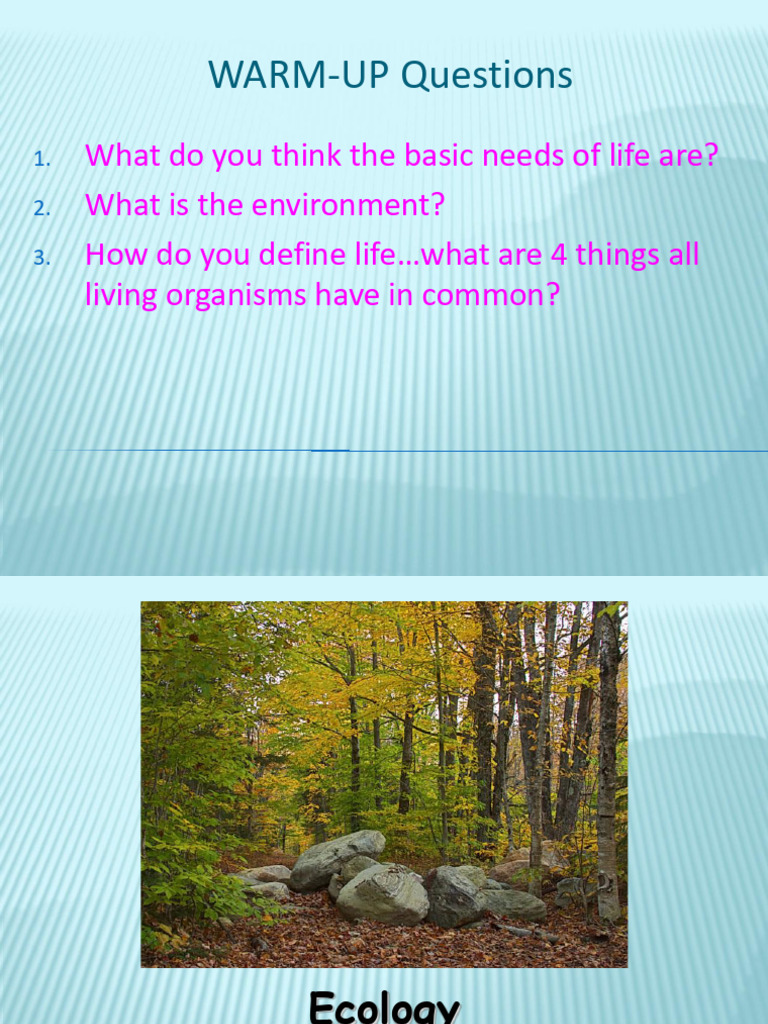 WARM-UP Questions

1. What do you think the basic needs of life are?
2. What is the environment?
3. How do you define life…what are 4 things all living organisms have in common?

Ecology